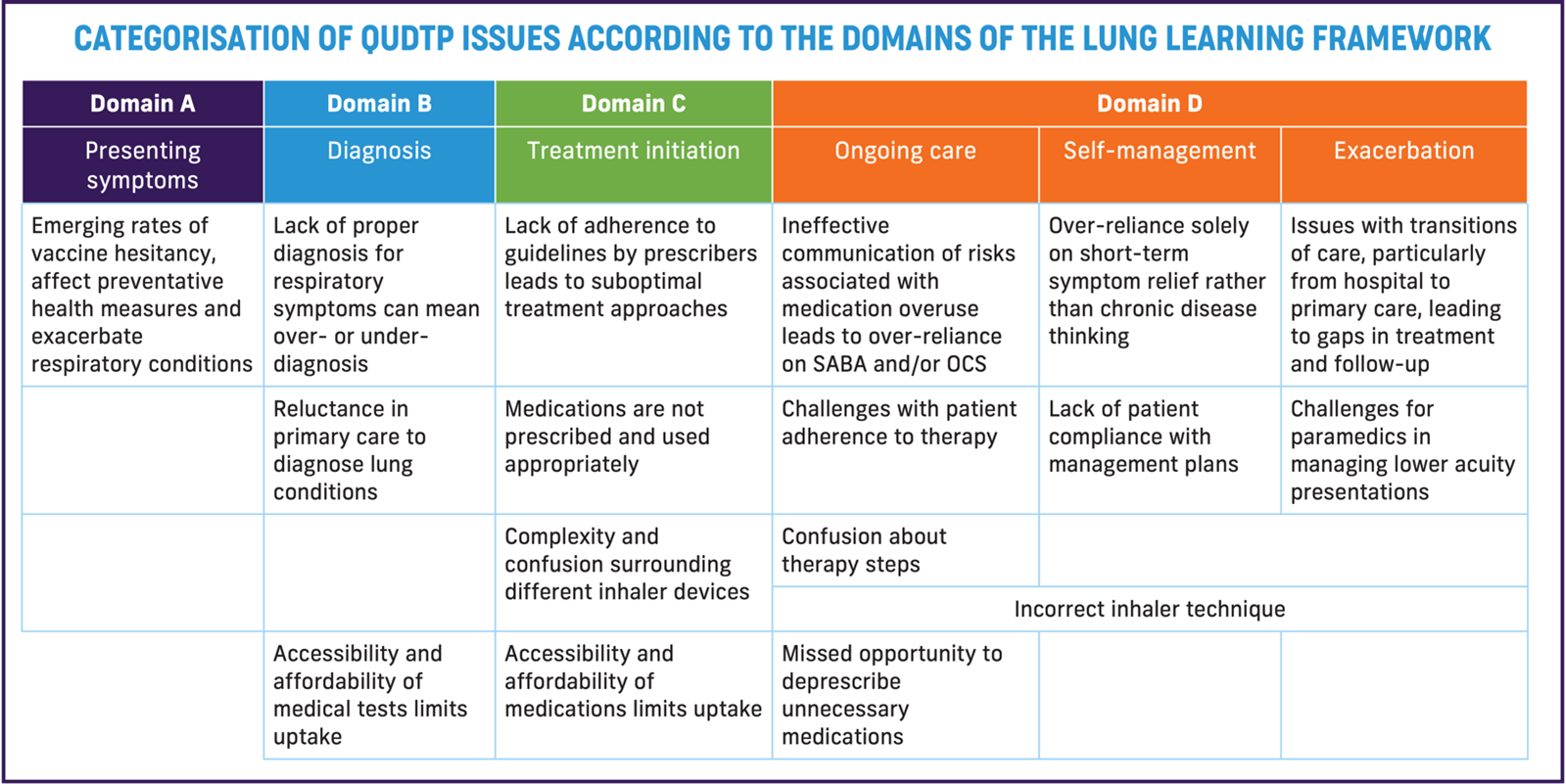 CATEGORISATION OF QUDTP ISSUES ACCORDING TO THE DOMAINS OF THE LUNG LEARNING FRAMEWORK

| Domain A | Domain B | Domain C | Domain D | | |
|---|---|---|---|---|---|
| Presenting symptoms | Diagnosis | Treatment initiation | Ongoing care | Self-management | Exacerbation |
| Emerging rates of vaccine hesitancy, affect preventative health measures and exacerbate respiratory conditions | Lack of proper diagnosis for respiratory symptoms can mean over- or under-diagnosis | Lack of adherence to guidelines by prescribers leads to suboptimal treatment approaches | Ineffective communication of risks associated with medication overuse leads to over-reliance on SABA and/or OCS | Over-reliance solely on short-term symptom relief rather than chronic disease thinking | Issues with transitions of care, particularly from hospital to primary care, leading to gaps in treatment and follow-up |
| | Reluctance in primary care to diagnose lung conditions | Medications are not prescribed and used appropriately | Challenges with patient adherence to therapy | Lack of patient compliance with management plans | Challenges for paramedics in managing lower acuity presentations |
| | | Complexity and confusion surrounding different inhaler devices | Confusion about therapy steps | | |
| | | | Incorrect inhaler technique | | |
| | Accessibility and affordability of medical tests limits uptake | Accessibility and affordability of medications limits uptake | Missed opportunity to deprescribe unnecessary medications | | |